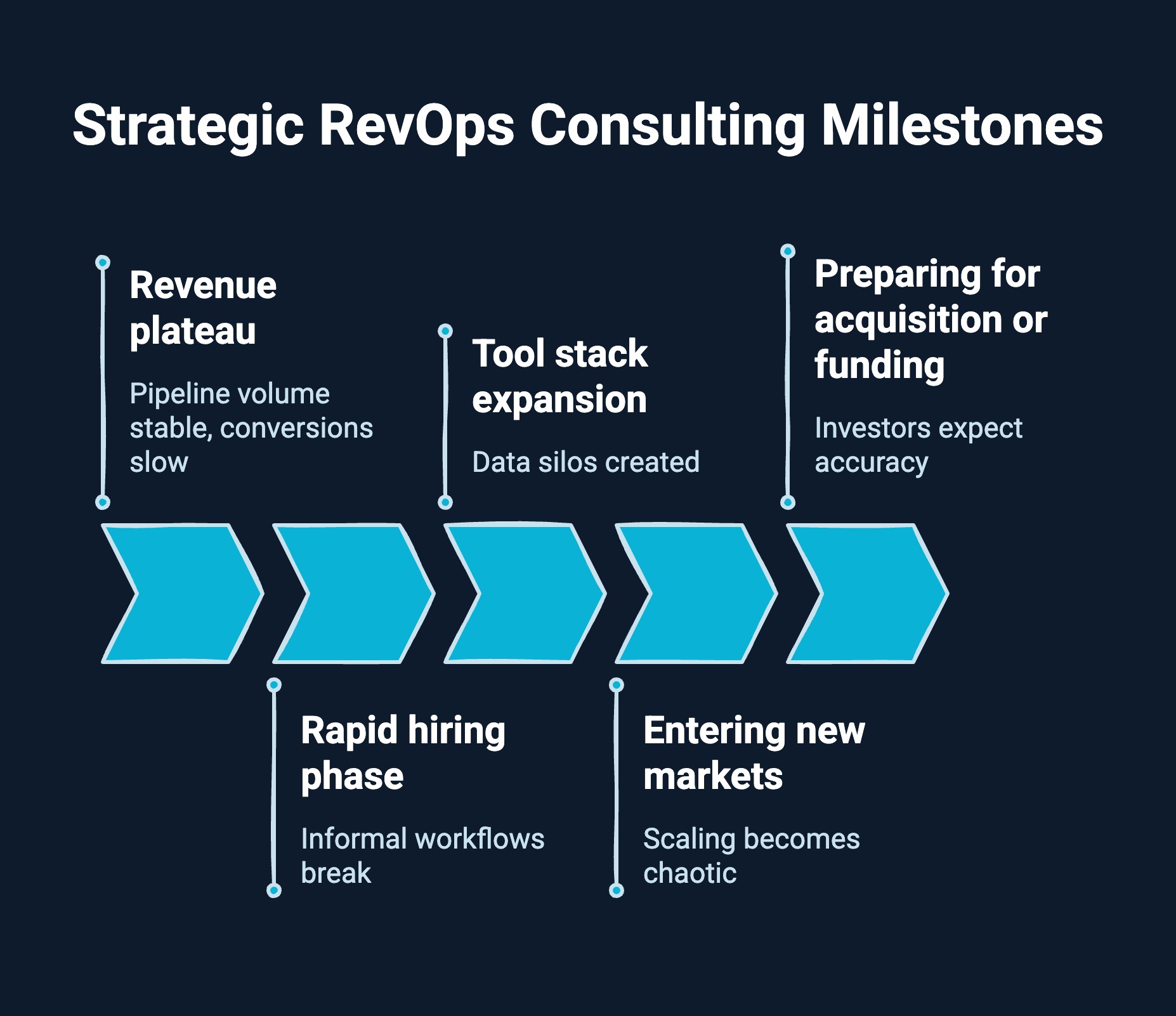 Strategic RevOps Consulting Milestones

Revenue plateau

Pipeline volume stable, conversions slow

Rapid hiring phase

Informal workflows break

Tool stack expansion

Data silos created

Entering new markets

Scaling becomes chaotic

Preparing for acquisition or funding

Investors expect accuracy